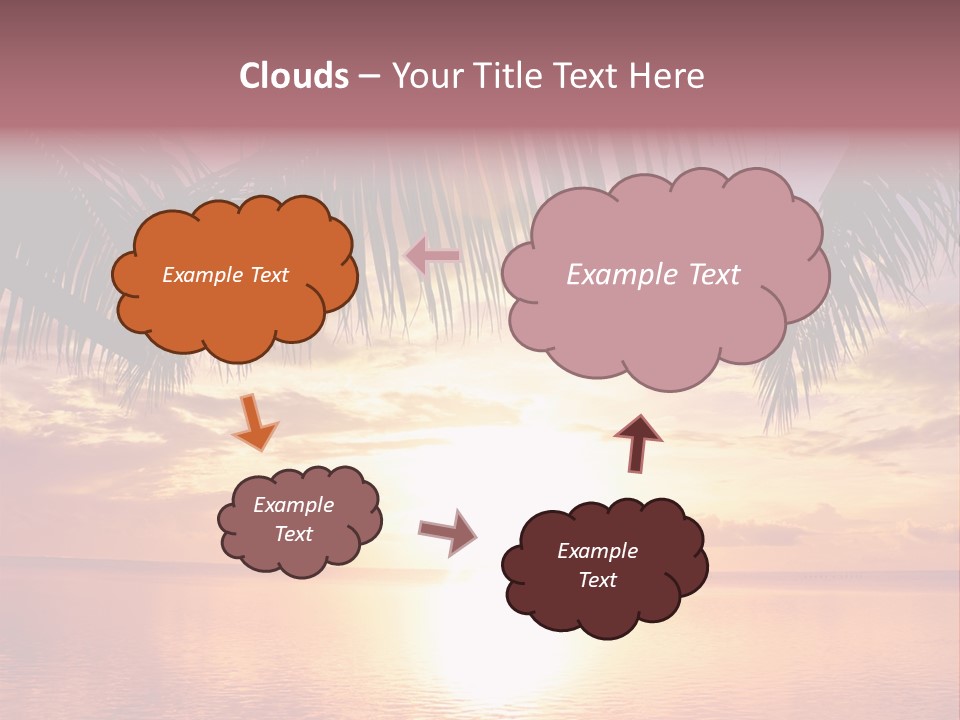 Clouds – Your Title Text Here

Example Text

Example Text

Example Text

Example Text